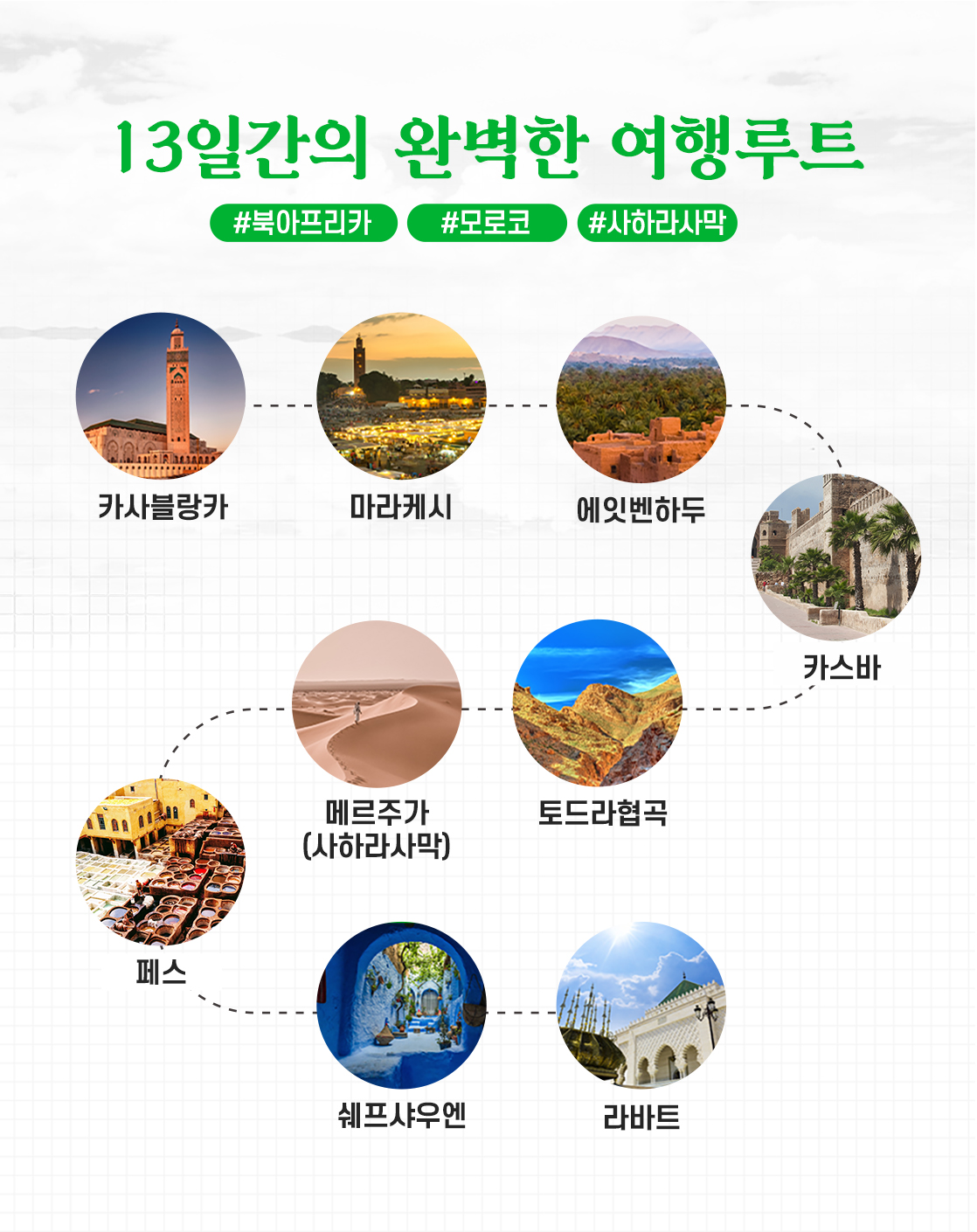 13일간의 완벽한 여행루트

#북아프리카 #모로코 #사하라사막

카사블랑카

마라케시

에잇벤하두

카스바

토드라협곡

메르주가
(사하라사막)

페스

쉐프샤우엔

라바트